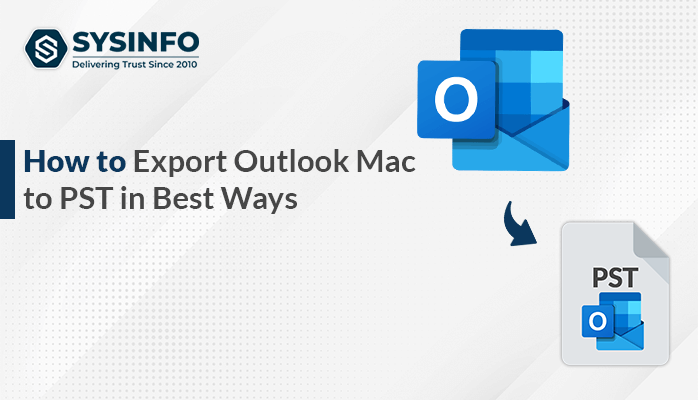 SYSINFO
Delivering Trust Since 2010

How to Export Outlook Mac to PST in Best Ways

O

PST

O